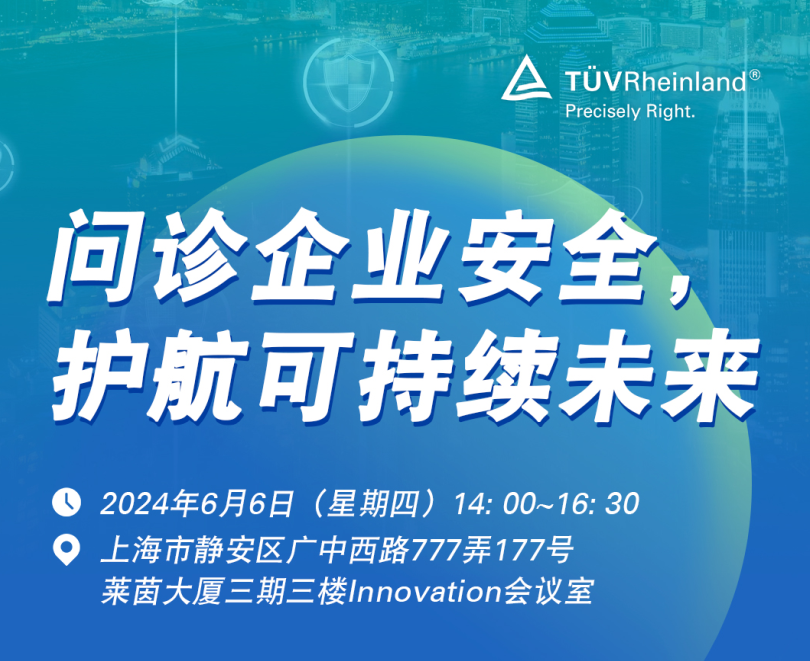 TÜVRheinland®
Precisely Right.

问诊企业安全，
护航可持续未来

2024年6月6日（星期四）14: 00~16: 30
上海市静安区广中西路777弄177号
莱茵大厦三期三楼Innovation会议室